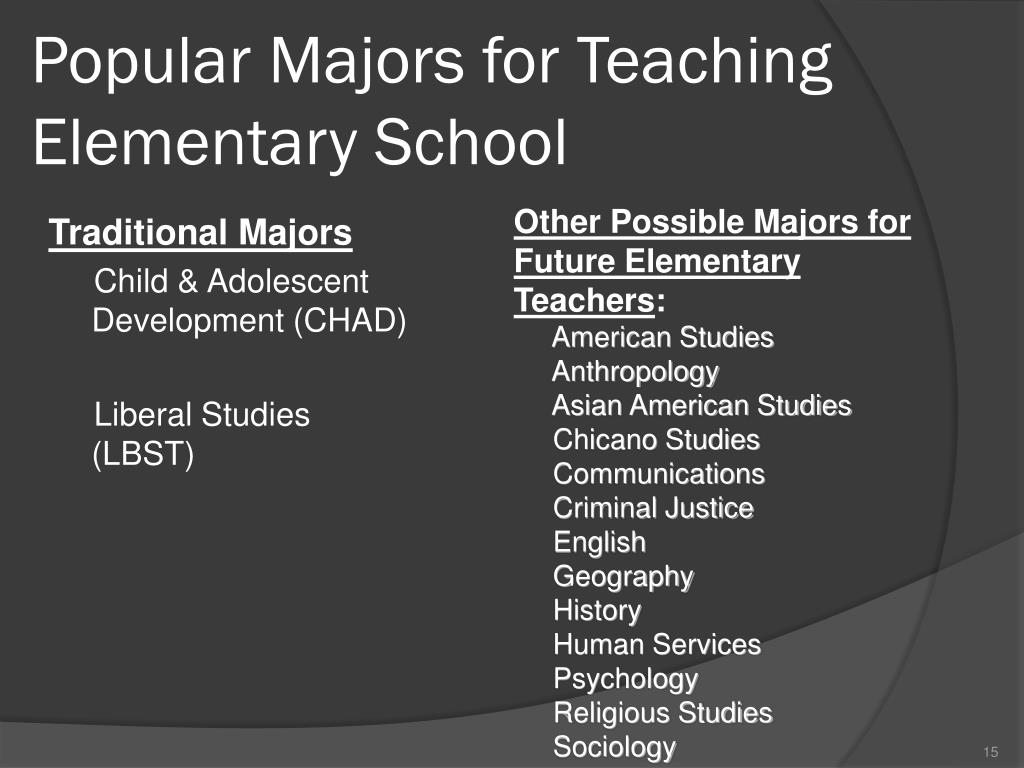 Popular Majors for Teaching Elementary School

Traditional Majors

Child & Adolescent Development (CHAD)

Liberal Studies (LBST)

Other Possible Majors for Future Elementary Teachers:

American Studies
Anthropology
Asian American Studies
Chicano Studies
Communications
Criminal Justice
English
Geography
History
Human Services
Psychology
Religious Studies
Sociology

15